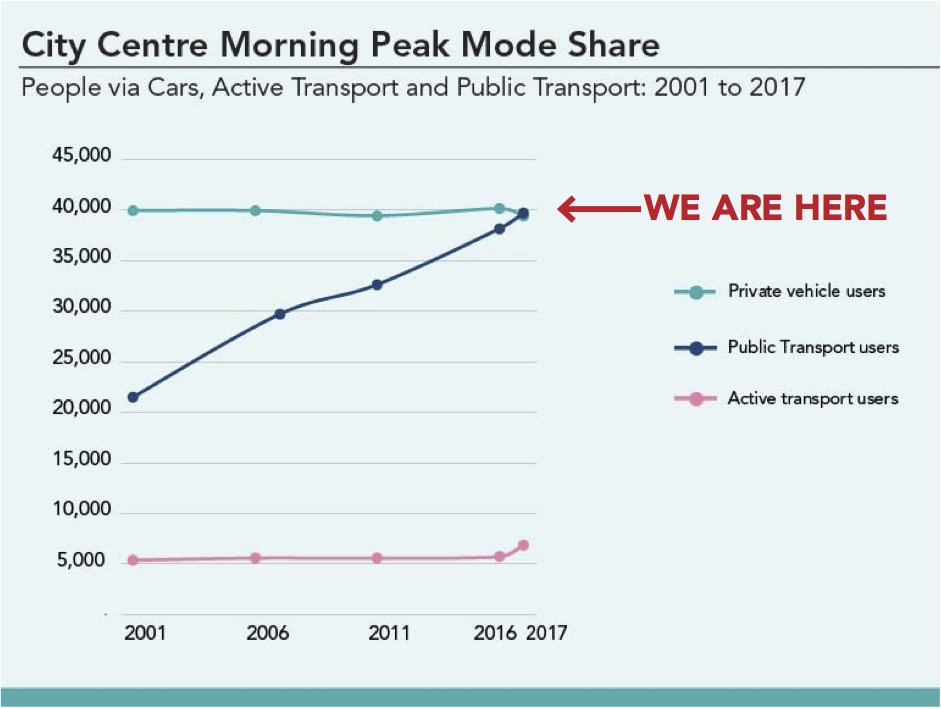 City Centre Morning Peak Mode Share

People via Cars, Active Transport and Public Transport: 2001 to 2017

45,000
40,000
35,000
30,000
25,000
20,000
15,000
10,000
5,000

2001 2006 2011 2016 2017

WE ARE HERE

Private vehicle users
Public Transport users
Active transport users